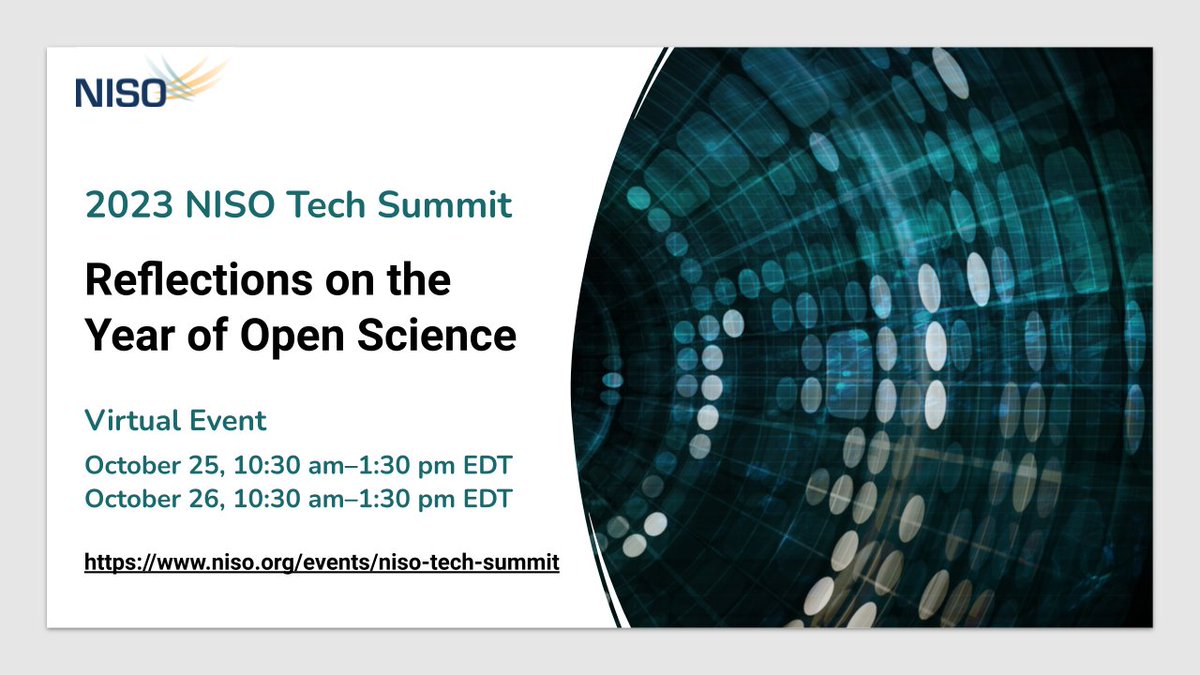 NISO

2023 NISO Tech Summit

Reflections on the Year of Open Science

Virtual Event

October 25, 10:30 am–1:30 pm EDT
October 26, 10:30 am–1:30 pm EDT

https://www.niso.org/events/niso-tech-summit